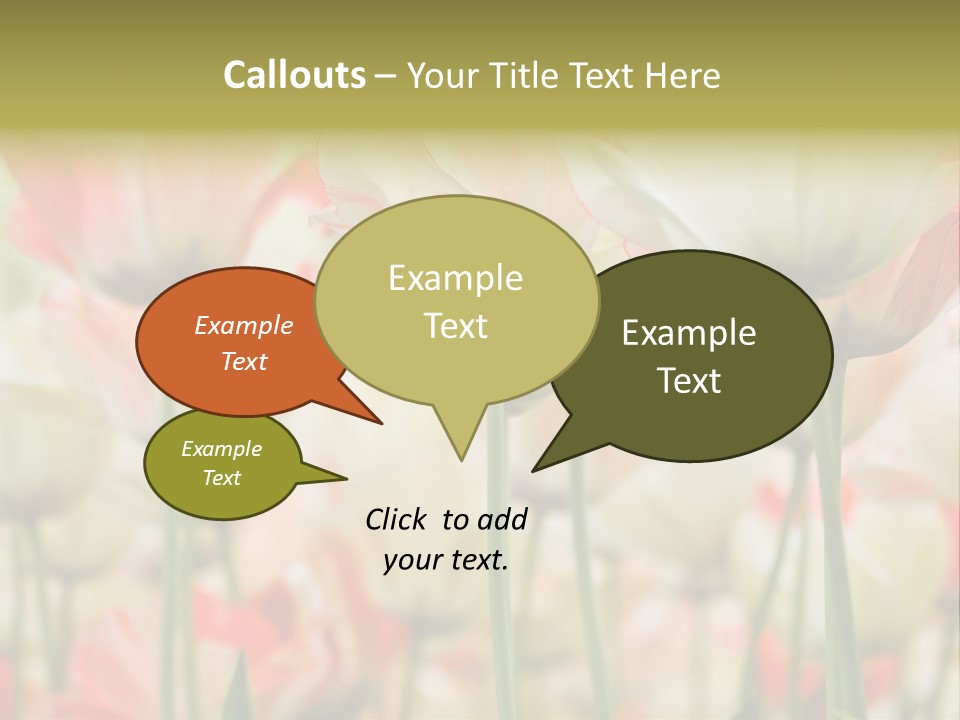 Callouts – Your Title Text Here

Example Text

Example Text

Example Text

Example Text

Click to add your text.